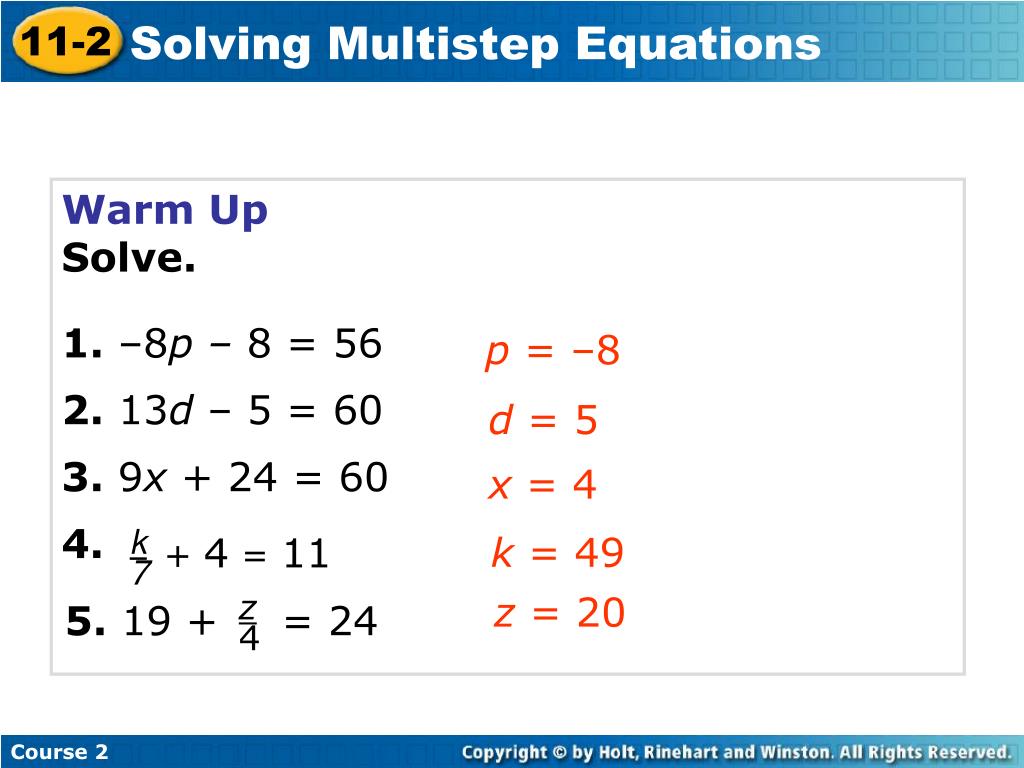 11-2 Solving Multistep Equations

Warm Up
Solve.

1. $-8p - 8 = 56$ $p = -8$

2. $13d - 5 = 60$ $d = 5$

3. $9x + 24 = 60$ $x = 4$

4. $\frac{k}{7} + 4 = 11$ $k = 49$

5. $19 + \frac{z}{4} = 24$ $z = 20$

Course 2

Copyright © by Holt, Rinehart and Winston. All Rights Reserved.